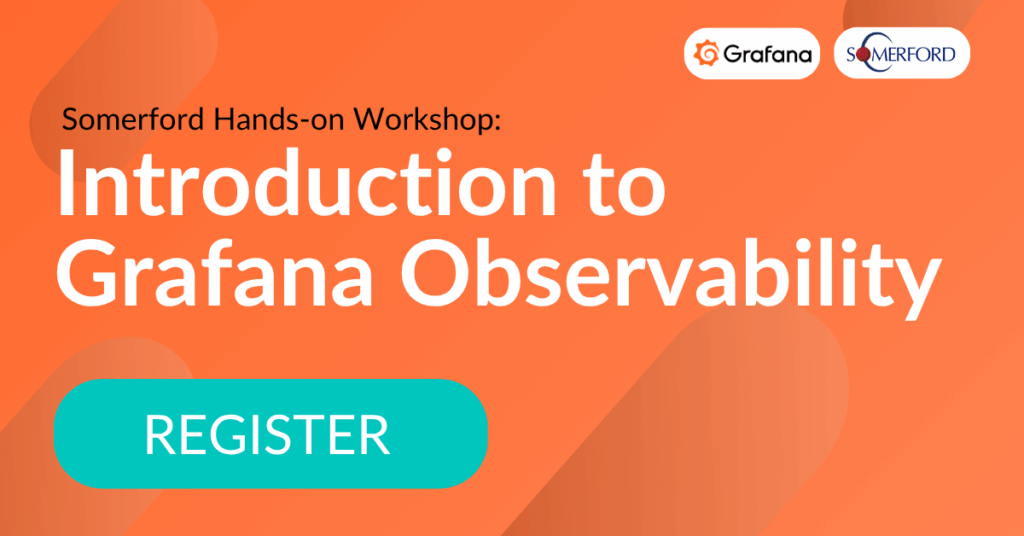 Grafana SOMERFORD

Somerford Hands-on Workshop:

Introduction to Grafana Observability

REGISTER